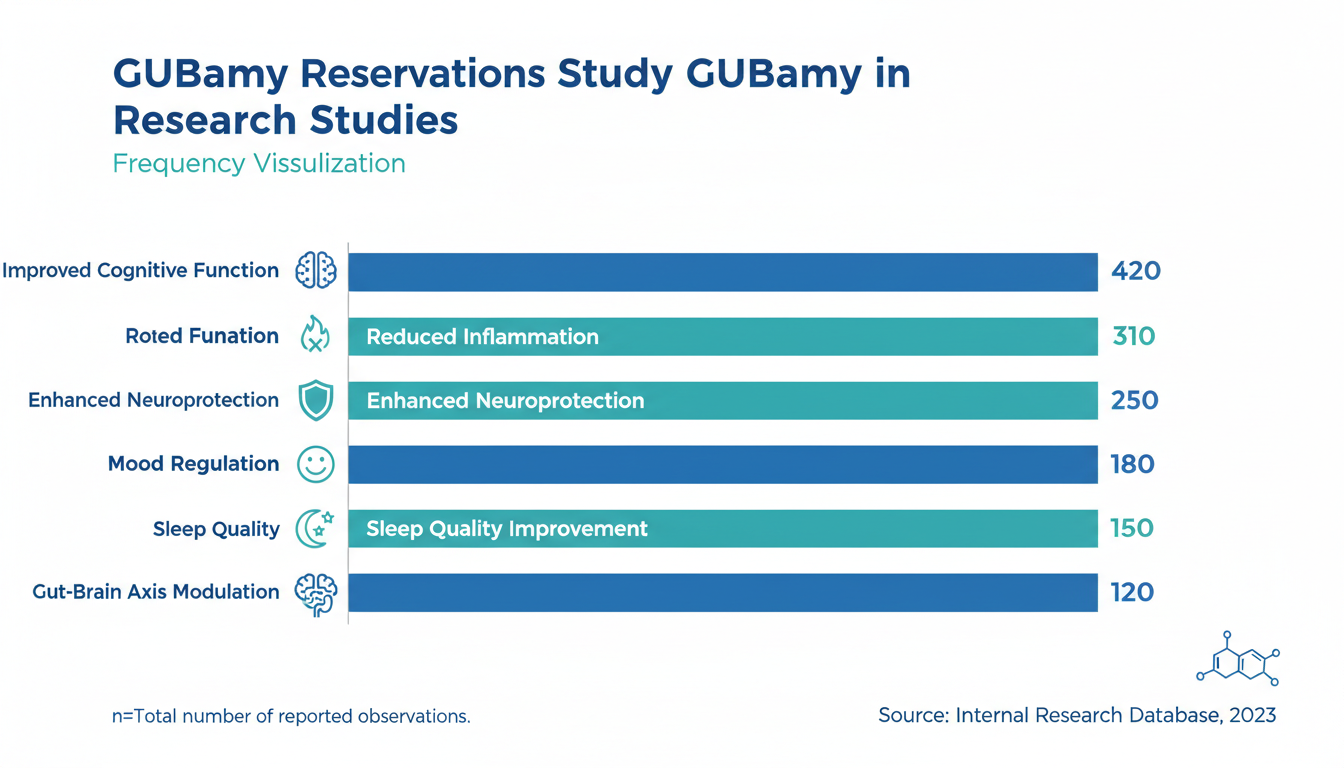 GUBamy Reservations Study GUBamy in Research Studies

Frequency Vissulization

Improved Cognitive Function 420

Roted Funation Reduced Inflammation 310

Enhanced Neuroprotection Enhanced Neuroprotection 250

Mood Regulation 180

Sleep Quality Sleep Quality Improvement 150

Gut-Brain Axis Modulation 120

n=Total number of reported observations.

Source: Internal Research Database, 2023